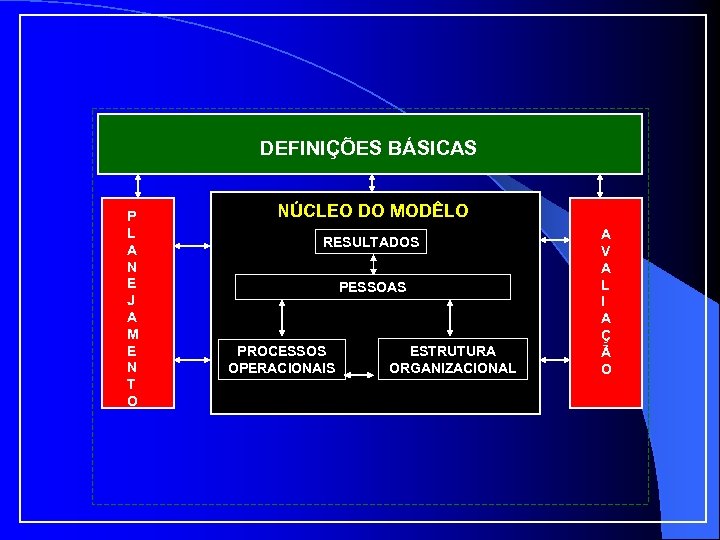 DEFINIÇÕES BÁSICAS

PLANEJAMENTO

NÚCLEO DO MODÊLO

RESULTADOS

PESSOAS

PROCESSOS OPERACIONAIS

ESTRUTURA ORGANIZACIONAL

AVALIAÇÃO